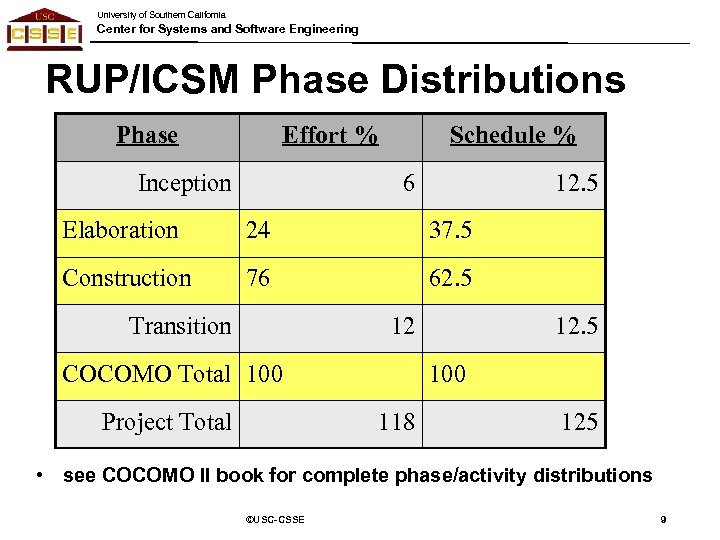 USC
CSSE

University of Southern California
Center for Systems and Software Engineering

RUP/ICSM Phase Distributions

| Phase | Effort % | Schedule % |
|---|---|---|
| Inception | 6 | 12.5 |
| Elaboration | 24 | 37.5 |
| Construction | 76 | 62.5 |
| Transition | 12 | 12.5 |
| COCOMO Total | 100 | 100 |
| Project Total | 118 | 125 |

• see COCOMO II book for complete phase/activity distributions

©USC-CSSE

9